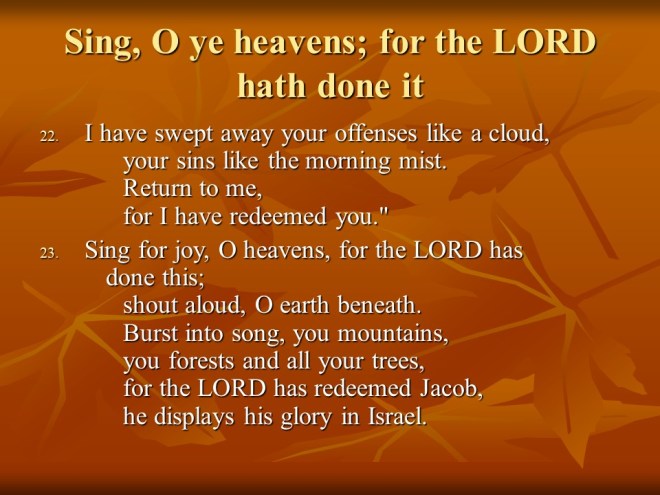 Sing, O ye heavens; for the LORD hath done it

22. I have swept away your offenses like a cloud,
your sins like the morning mist.
Return to me,
for I have redeemed you."

23. Sing for joy, O heavens, for the LORD has done this;
shout aloud, O earth beneath.
Burst into song, you mountains,
you forests and all your trees,
for the LORD has redeemed Jacob,
he displays his glory in Israel.